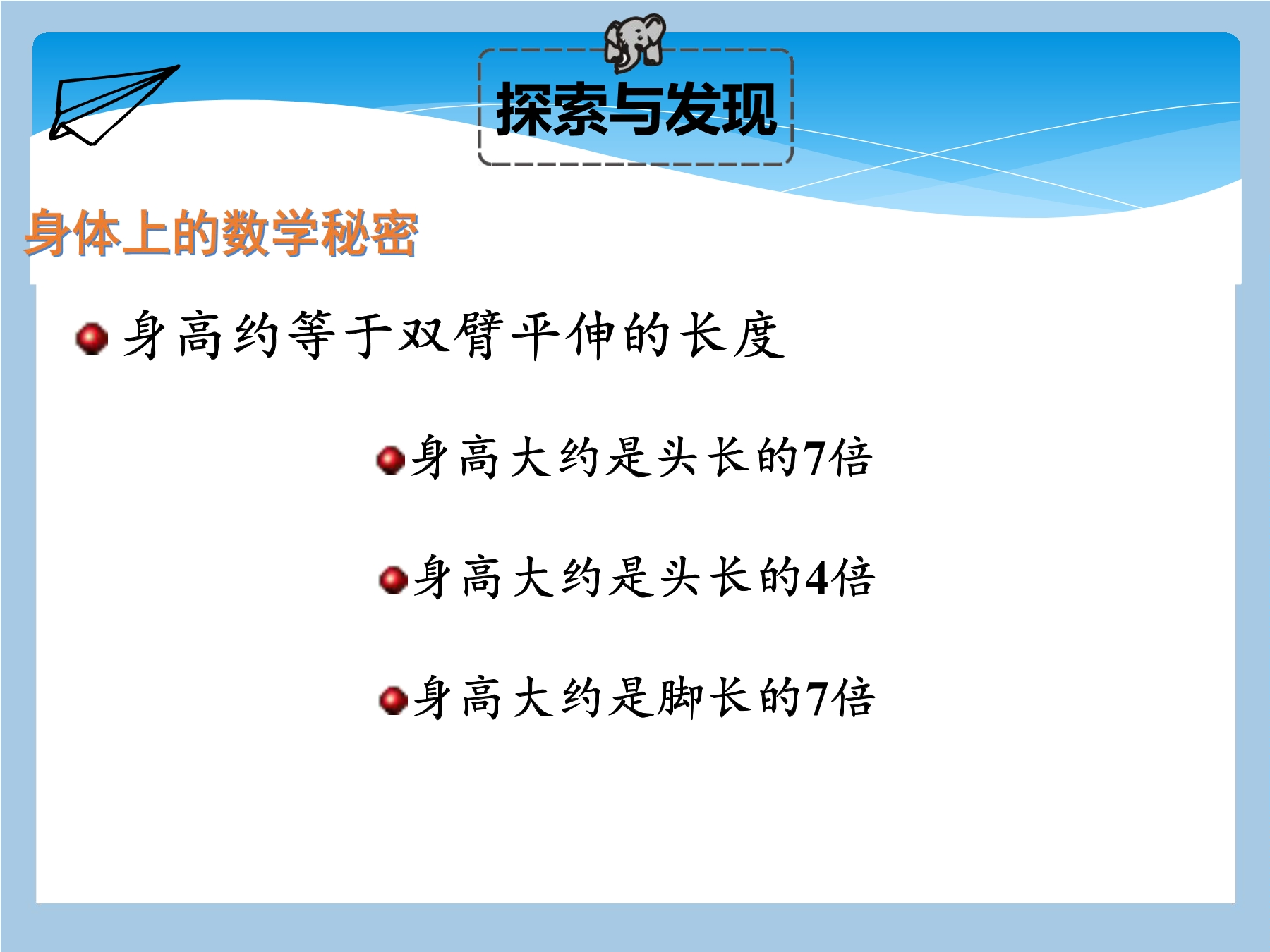 探索与发现

身体上的数学秘密

身高约等于双臂平伸的长度

身高大约是头长的7倍

身高大约是头长的4倍

身高大约是脚长的7倍